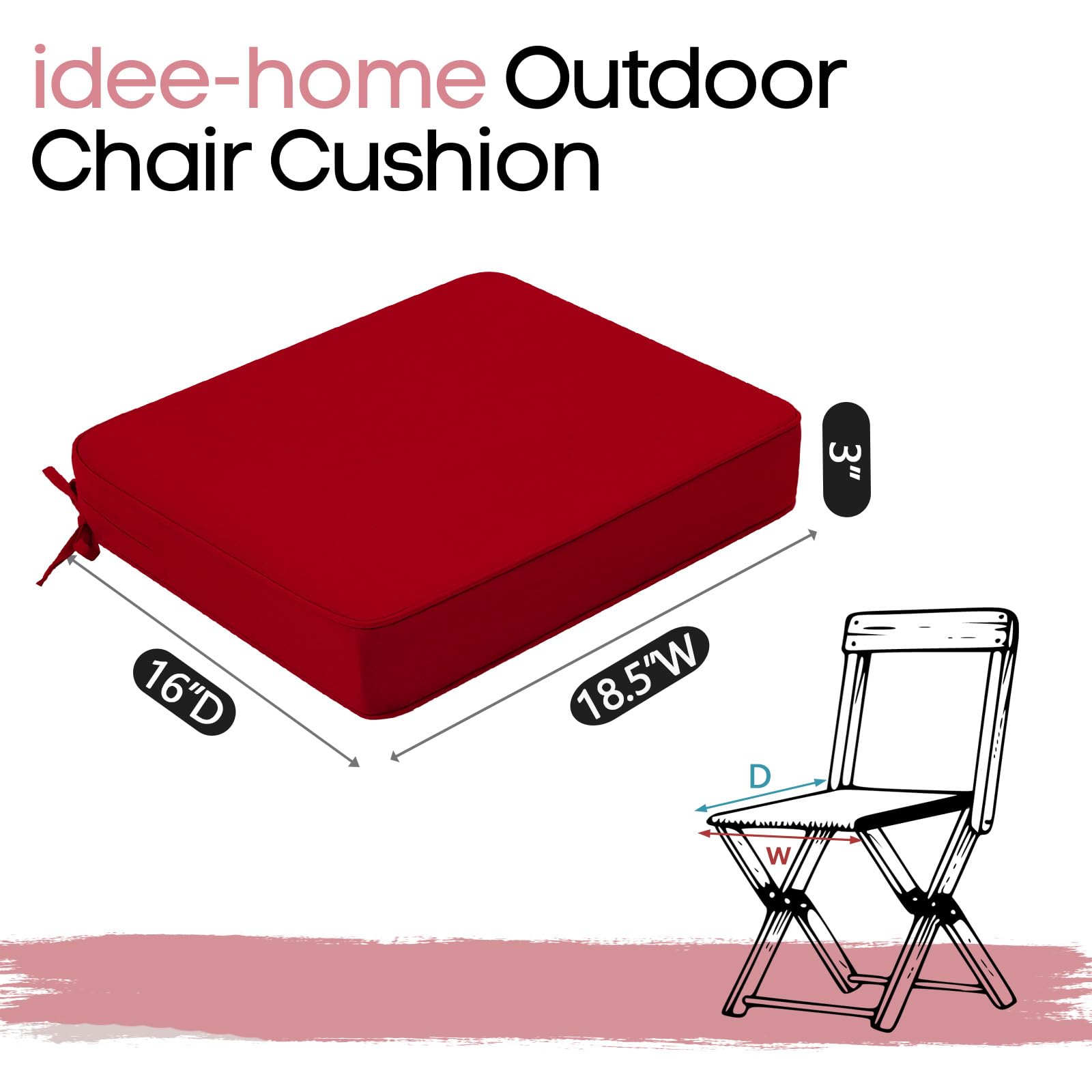 idee-home Outdoor Chair Cushion

3"

16"D

18.5"W

D

W